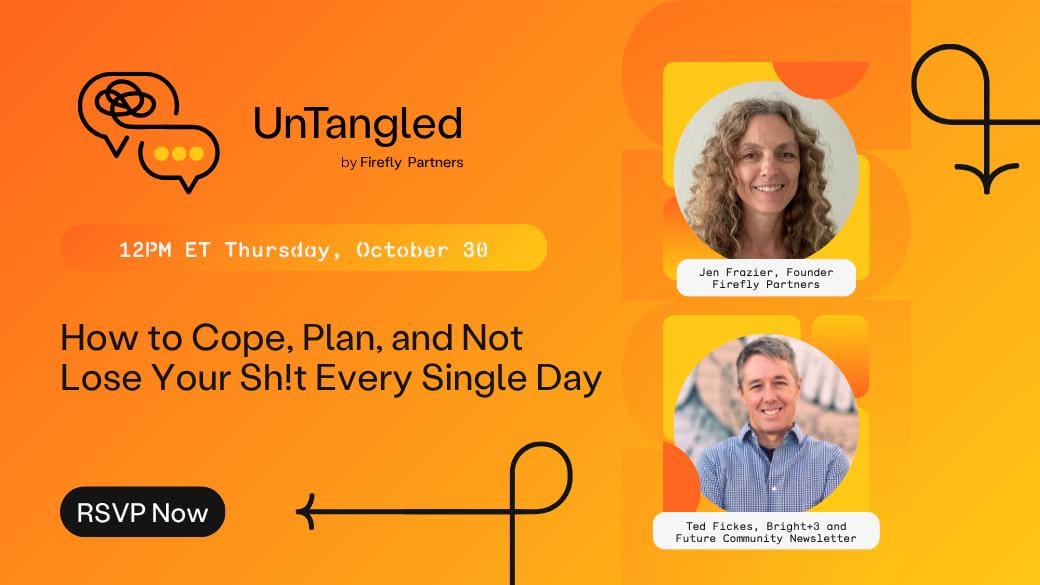 UnTangled
by Firefly Partners

12PM ET Thursday, October 30

How to Cope, Plan, and Not Lose Your Sh!t Every Single Day

RSVP Now

Jen Frazier, Founder Firefly Partners

Ted Fickes, Bright+3 and Future Community Newsletter